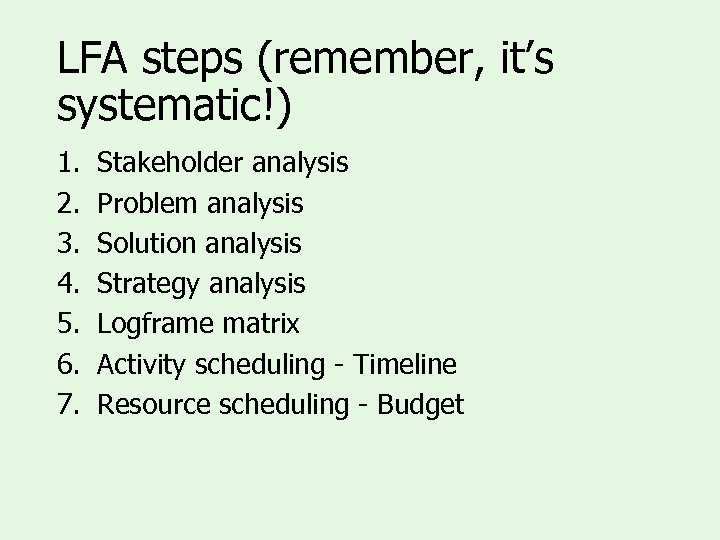 LFA steps (remember, it’s systematic!)

1. Stakeholder analysis
2. Problem analysis
3. Solution analysis
4. Strategy analysis
5. Logframe matrix
6. Activity scheduling - Timeline
7. Resource scheduling - Budget